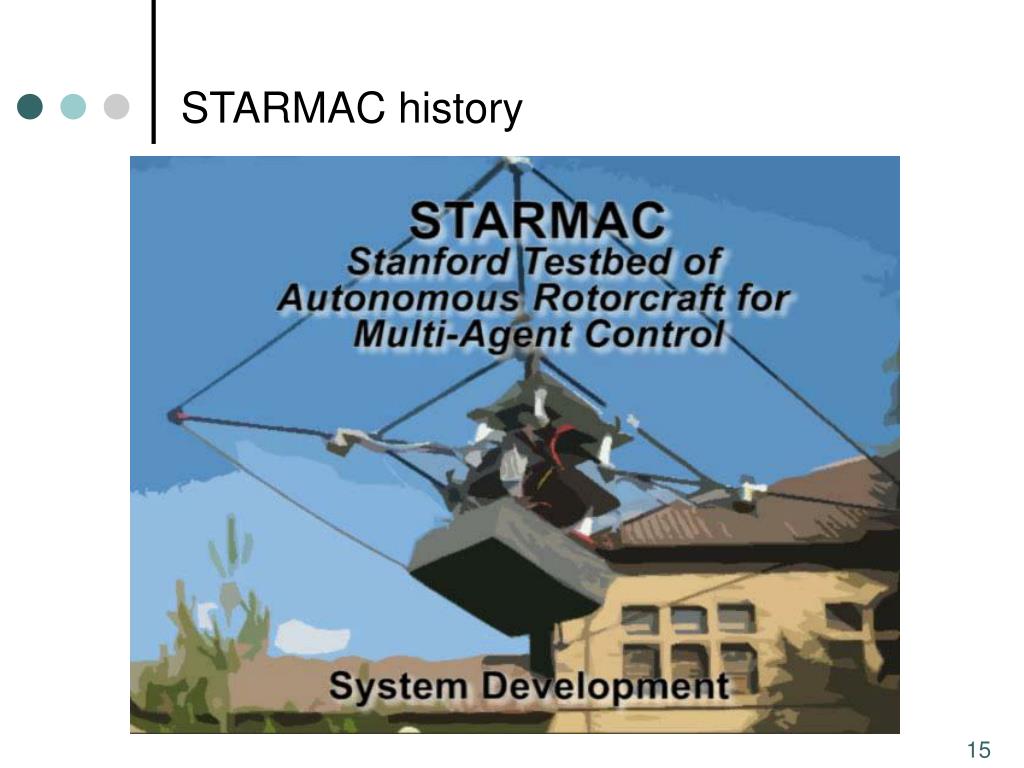 STARMAC history

STARMAC
Stanford Testbed of Autonomous Rotorcraft for Multi-Agent Control

System Development

15